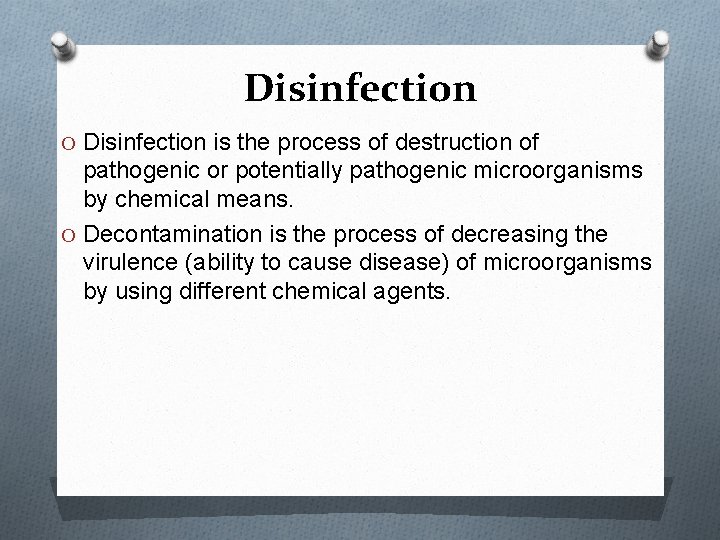 Disinfection

O Disinfection is the process of destruction of pathogenic or potentially pathogenic microorganisms by chemical means.

O Decontamination is the process of decreasing the virulence (ability to cause disease) of microorganisms by using different chemical agents.